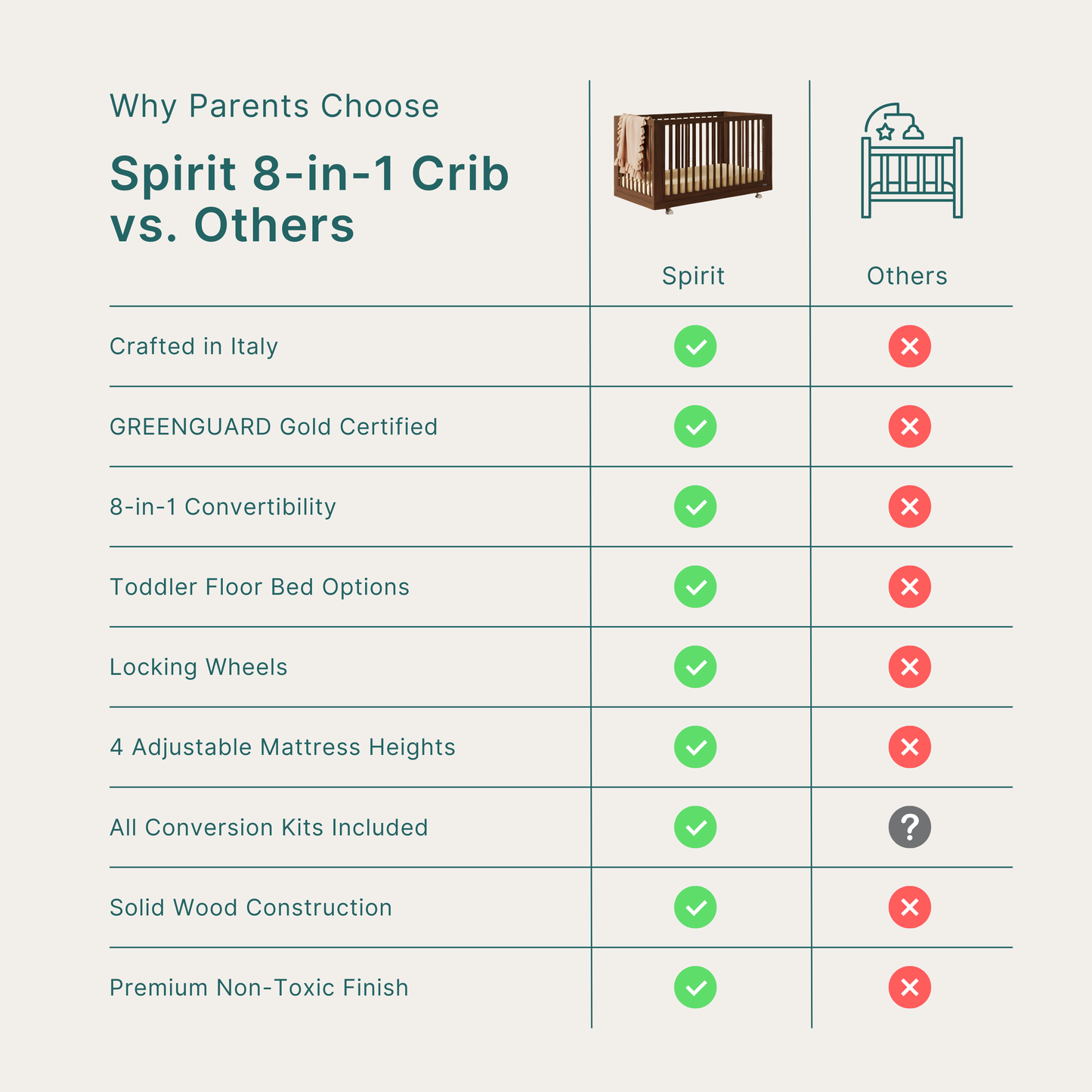 Why Parents Choose

Spirit 8-in-1 Crib vs. Others

| | Spirit | Others |
|---|---|---|
| Crafted in Italy | ✓ | ✗ |
| GREENGUARD Gold Certified | ✓ | ✗ |
| 8-in-1 Convertibility | ✓ | ✗ |
| Toddler Floor Bed Options | ✓ | ✗ |
| Locking Wheels | ✓ | ✗ |
| 4 Adjustable Mattress Heights | ✓ | ✗ |
| All Conversion Kits Included | ✓ | ? |
| Solid Wood Construction | ✓ | ✗ |
| Premium Non-Toxic Finish | ✓ | ✗ |